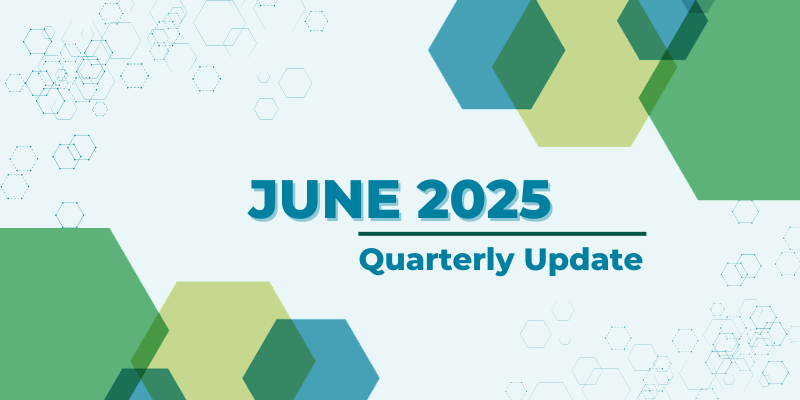 JUNE 2025

Quarterly Update